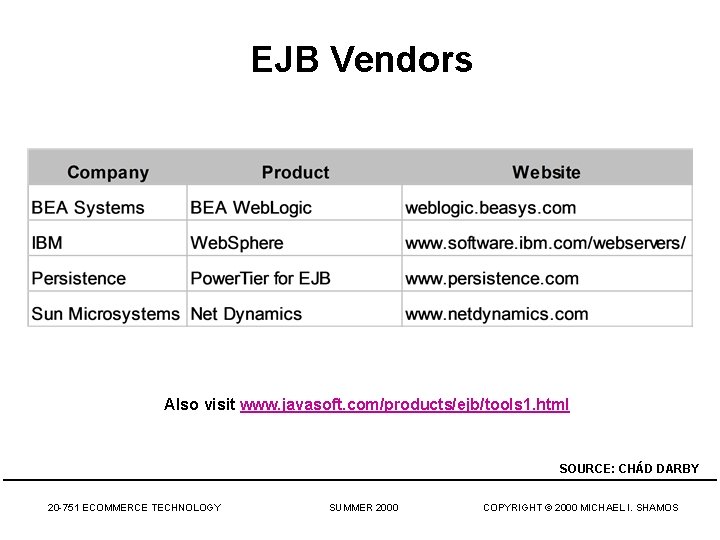 EJB Vendors

| Company | Product | Website |
|---|---|---|
| BEA Systems | BEA WebLogic | weblogic.beasys.com |
| IBM | WebSphere | www.software.ibm.com/webservers/ |
| Persistence | PowerTier for EJB | www.persistence.com |
| Sun Microsystems | Net Dynamics | www.netdynamics.com |

Also visit www.javasoft.com/products/ejb/tools1.html

SOURCE: CHÁD DARBY

20-751 ECOMMERCE TECHNOLOGY SUMMER 2000 COPYRIGHT © 2000 MICHAEL I. SHAMOS